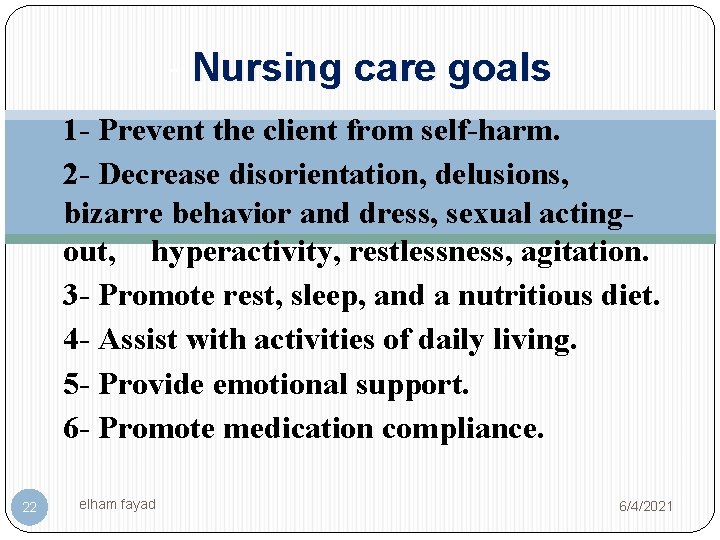 Nursing care goals

1- Prevent the client from self-harm.

2- Decrease disorientation, delusions, bizarre behavior and dress, sexual acting-out, hyperactivity, restlessness, agitation.

3- Promote rest, sleep, and a nutritious diet.

4- Assist with activities of daily living.

5- Provide emotional support.

6- Promote medication compliance.

22 elham fayad 6/4/2021